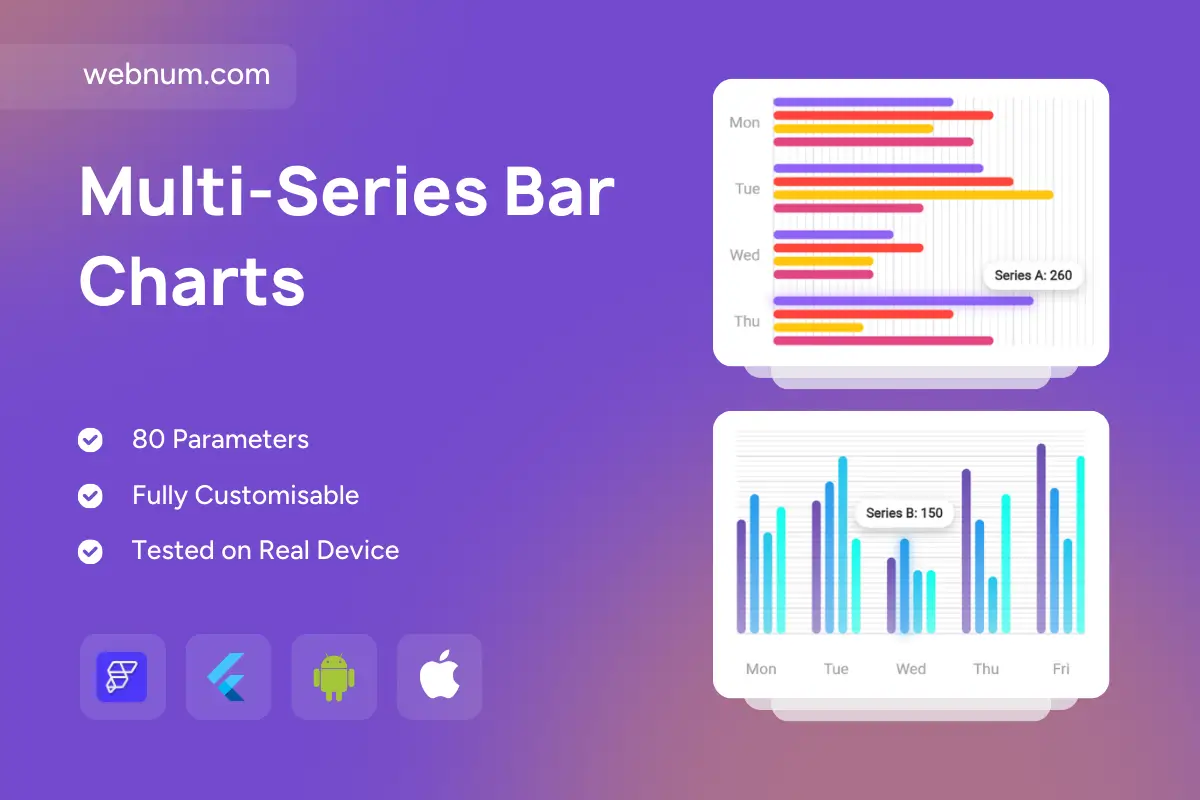 webnum.com

Multi-Series Bar Charts

80 Parameters

Fully Customisable

Tested on Real Device

Mon

Tue

Wed

Thu

Series A: 260

Series B: 150

Mon

Tue

Wed

Thu

Fri